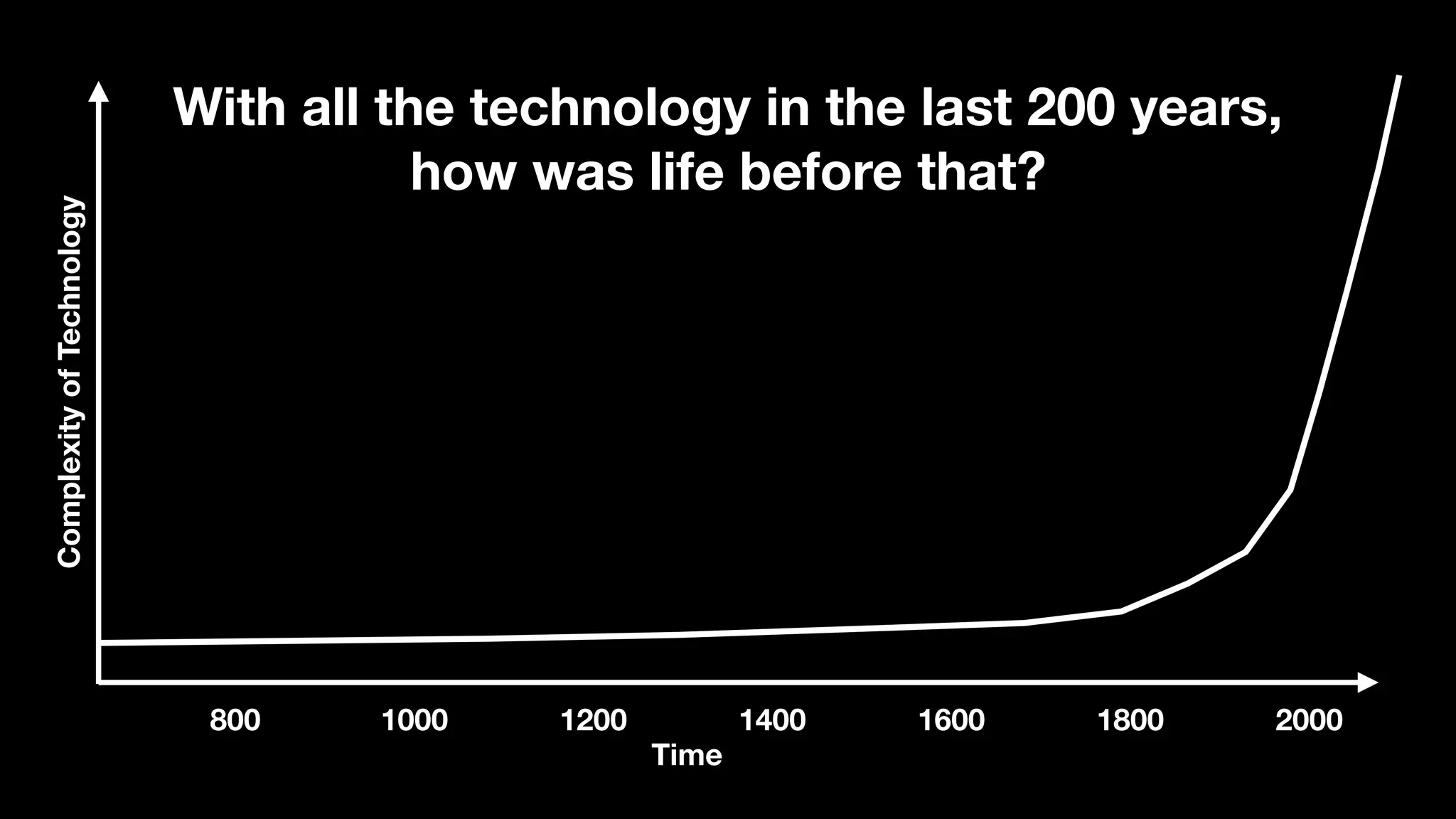 With all the technology in the last 200 years, how was life before that?

Complexity of Technology

800
1000
1200
1400
1600
1800
2000
Time